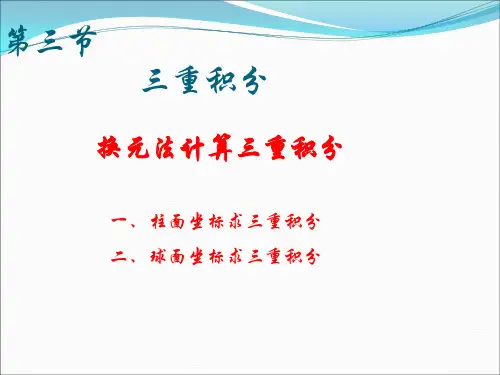 第三节

三重积分

换元法计算三重积分

一、柱面坐标求三重积分

二、球面坐标求三重积分